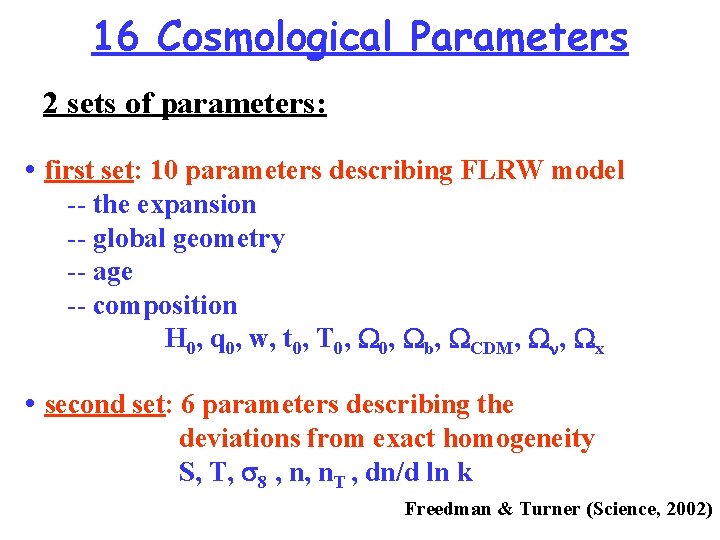 16 Cosmological Parameters

2 sets of parameters:

• first set: 10 parameters describing FLRW model
-- the expansion
-- global geometry
-- age
-- composition
$H_0$, $q_0$, w, $t_0$, $T_0$, $\Omega_0$, $\Omega_b$, $\Omega_{CDM}$, $\Omega_\nu$, $\Omega_x$

• second set: 6 parameters describing the deviations from exact homogeneity
S, T, $\sigma_8$ , n, $n_T$ , dn/d ln k

Freedman & Turner (Science, 2002)